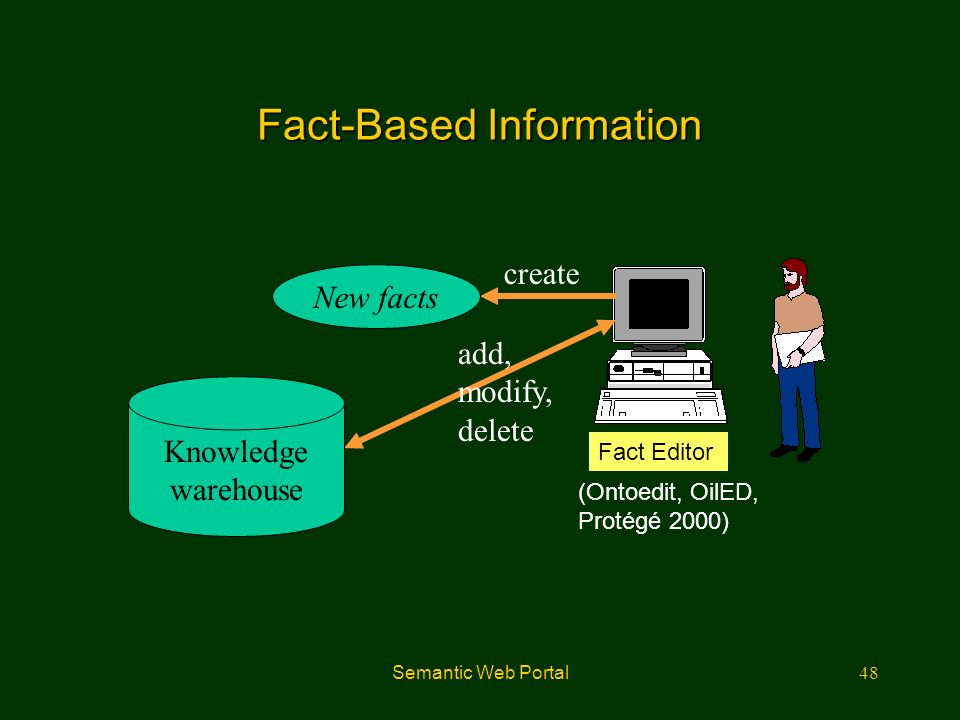 Fact-Based Information

New facts

create

add, modify, delete

Knowledge warehouse

Fact Editor

(Ontoedit, OilED, Protégé 2000)

Semantic Web Portal

48